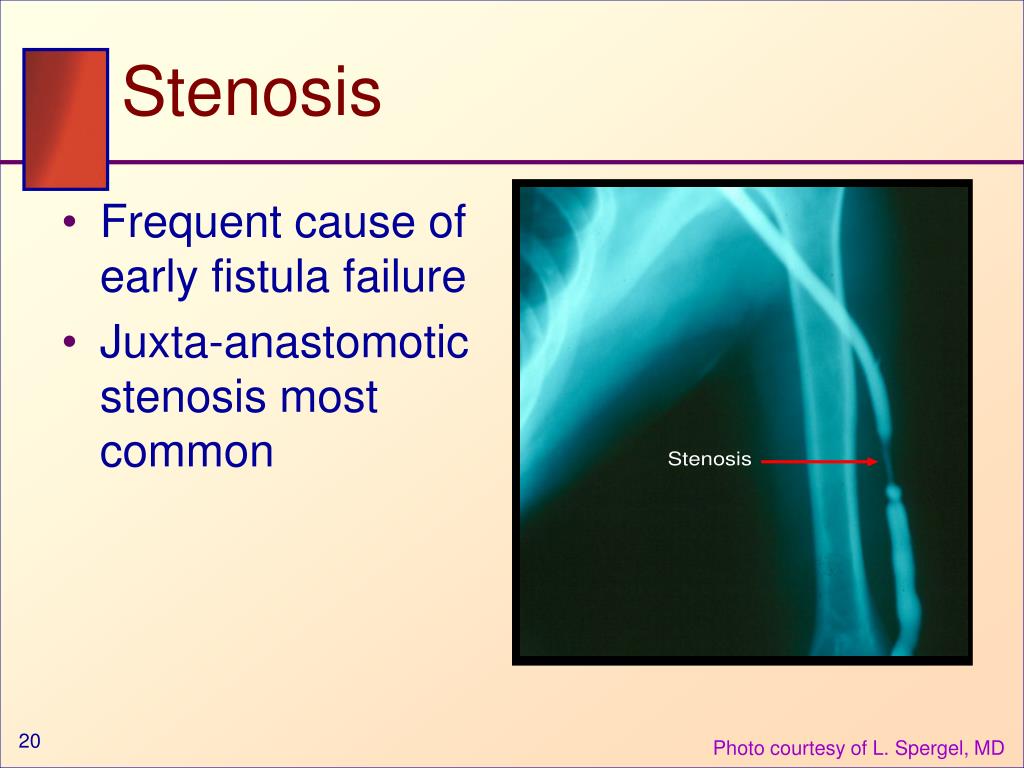 Stenosis

• Frequent cause of early fistula failure
• Juxta-anastomotic stenosis most common

Stenosis

20

Photo courtesy of L. Spergel, MD